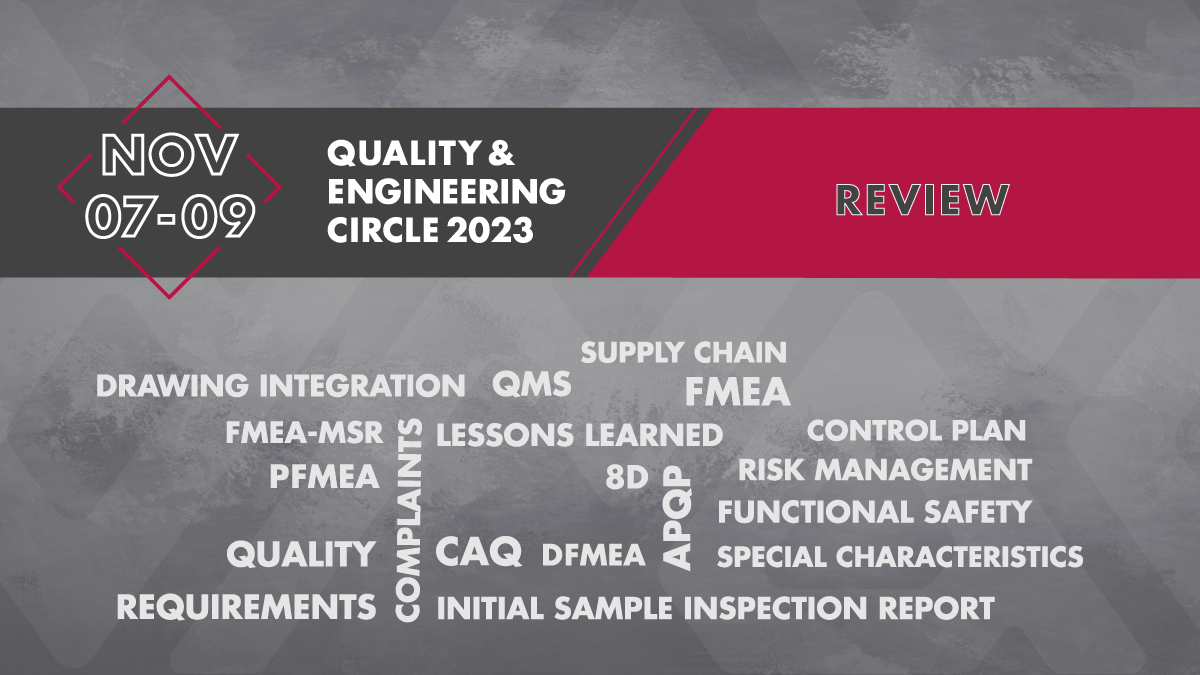 NOV 07-09

QUALITY & ENGINEERING CIRCLE 2023

REVIEW

SUPPLY CHAIN

DRAWING INTEGRATION QMS

FMEA

FMEA-MSR

COMPLAINTS

LESSONS LEARNED

CONTROL PLAN

PFMEA

8D

APQP

RISK MANAGEMENT

FUNCTIONAL SAFETY

QUALITY

CAQ

DFMEA

SPECIAL CHARACTERISTICS

REQUIREMENTS

INITIAL SAMPLE INSPECTION REPORT